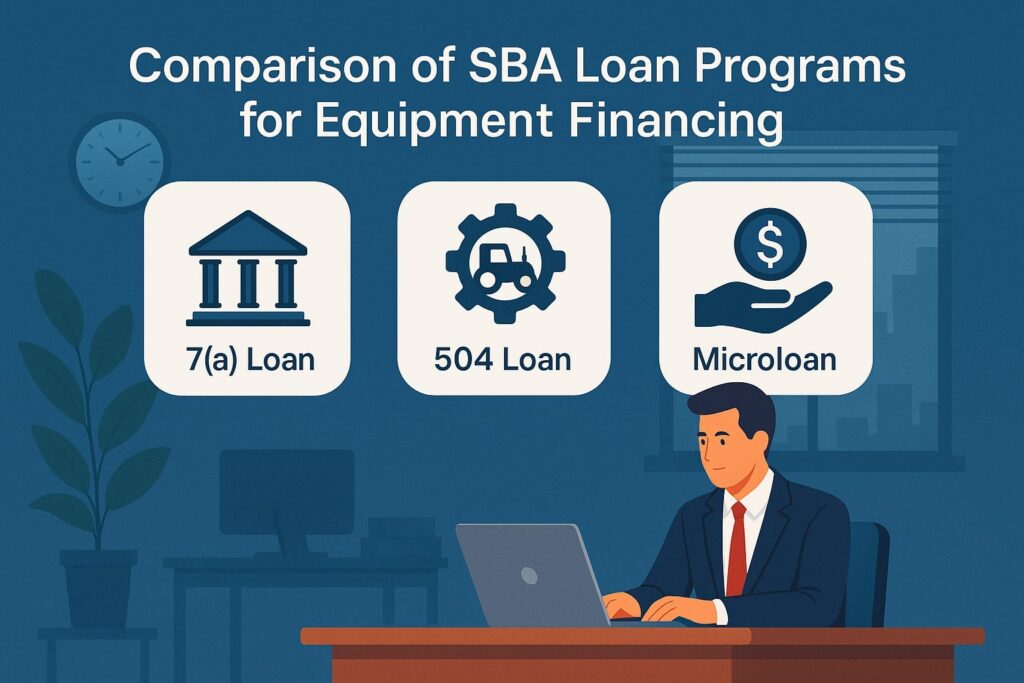 Comparison of SBA Loan Programs for Equipment Financing

7(a) Loan

504 Loan

$

Microloan